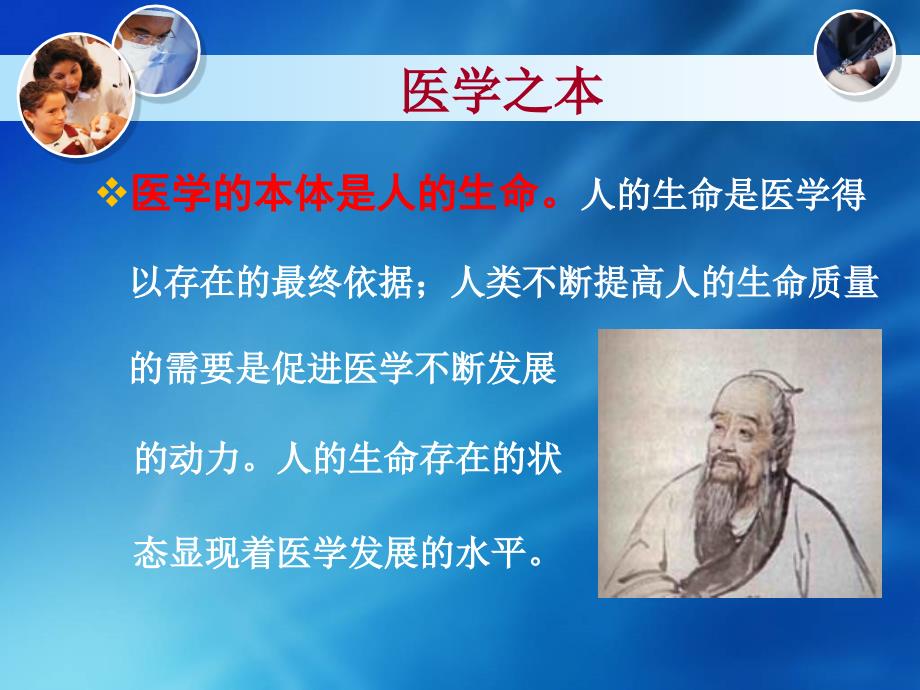 医学之本

❖医学的本体是人的生命。人的生命是医学得以存在的最终依据；人类不断提高人的生命质量的需要是促进医学不断发展的动力。人的生命存在的状态显现着医学发展的水平。